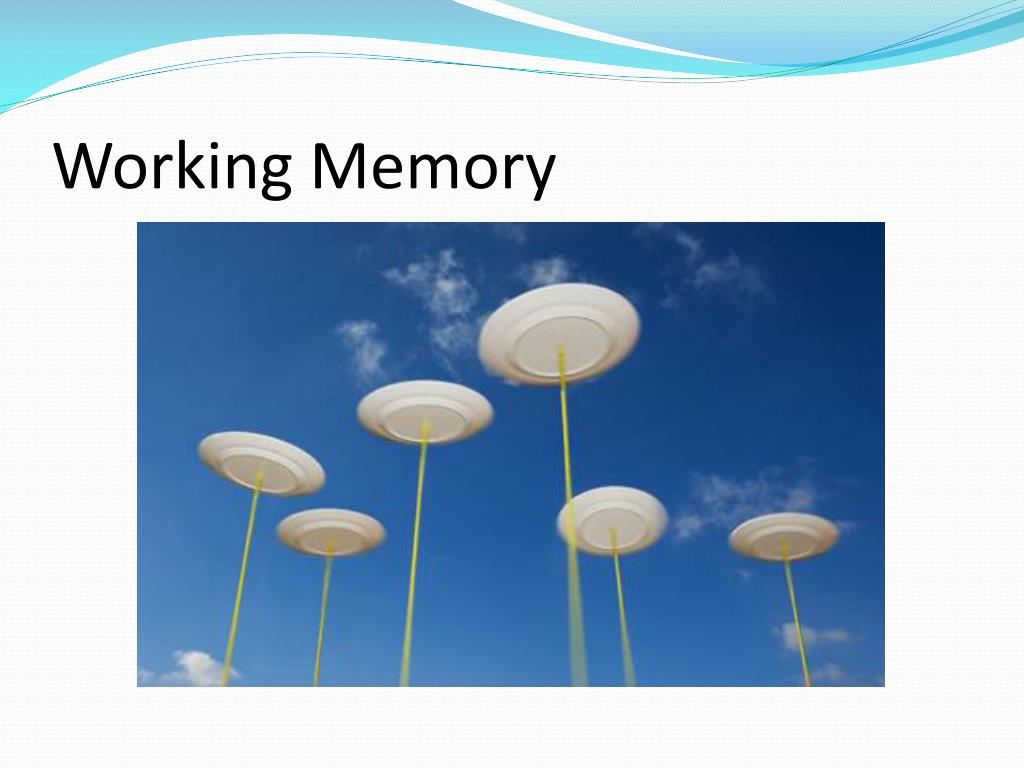 Working Memory